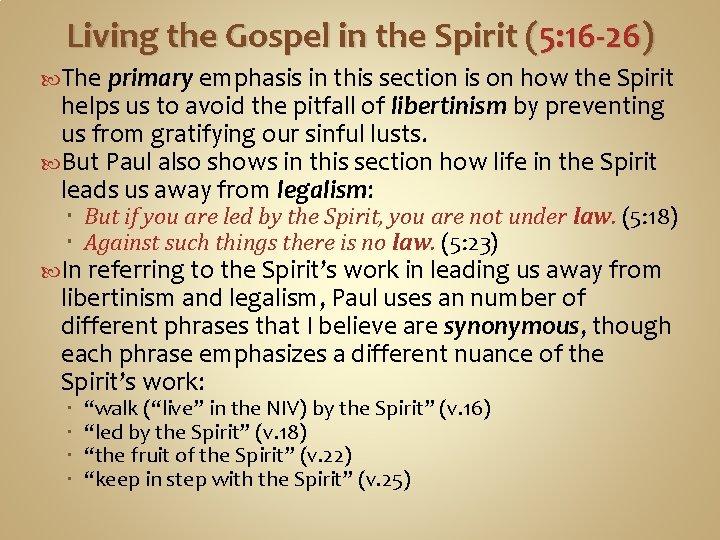 Living the Gospel in the Spirit (5:16-26)

The primary emphasis in this section is on how the Spirit helps us to avoid the pitfall of libertinism by preventing us from gratifying our sinful lusts.

But Paul also shows in this section how life in the Spirit leads us away from legalism:

But if you are led by the Spirit, you are not under law. (5:18)

Against such things there is no law. (5:23)

In referring to the Spirit's work in leading us away from libertinism and legalism, Paul uses an number of different phrases that I believe are synonymous, though each phrase emphasizes a different nuance of the Spirit's work:

"walk ("live" in the NIV) by the Spirit" (v.16)

"led by the Spirit" (v.18)

"the fruit of the Spirit" (v.22)

"keep in step with the Spirit" (v.25)